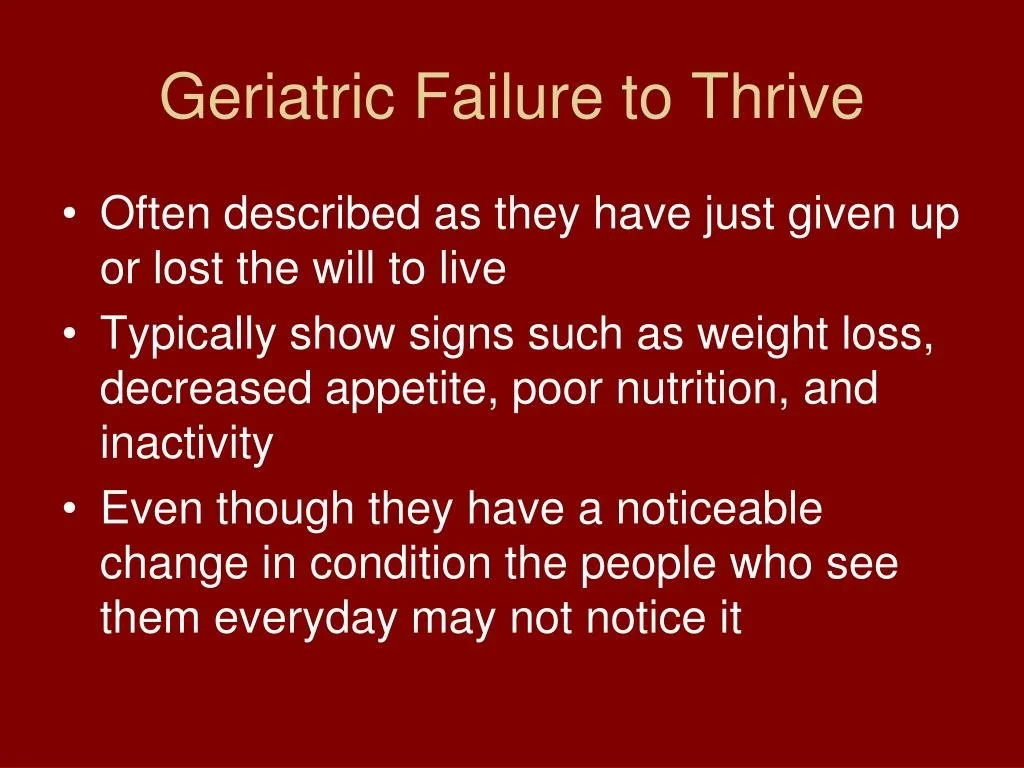 Geriatric Failure to Thrive

• Often described as they have just given up or lost the will to live
• Typically show signs such as weight loss, decreased appetite, poor nutrition, and inactivity
• Even though they have a noticeable change in condition the people who see them everyday may not notice it